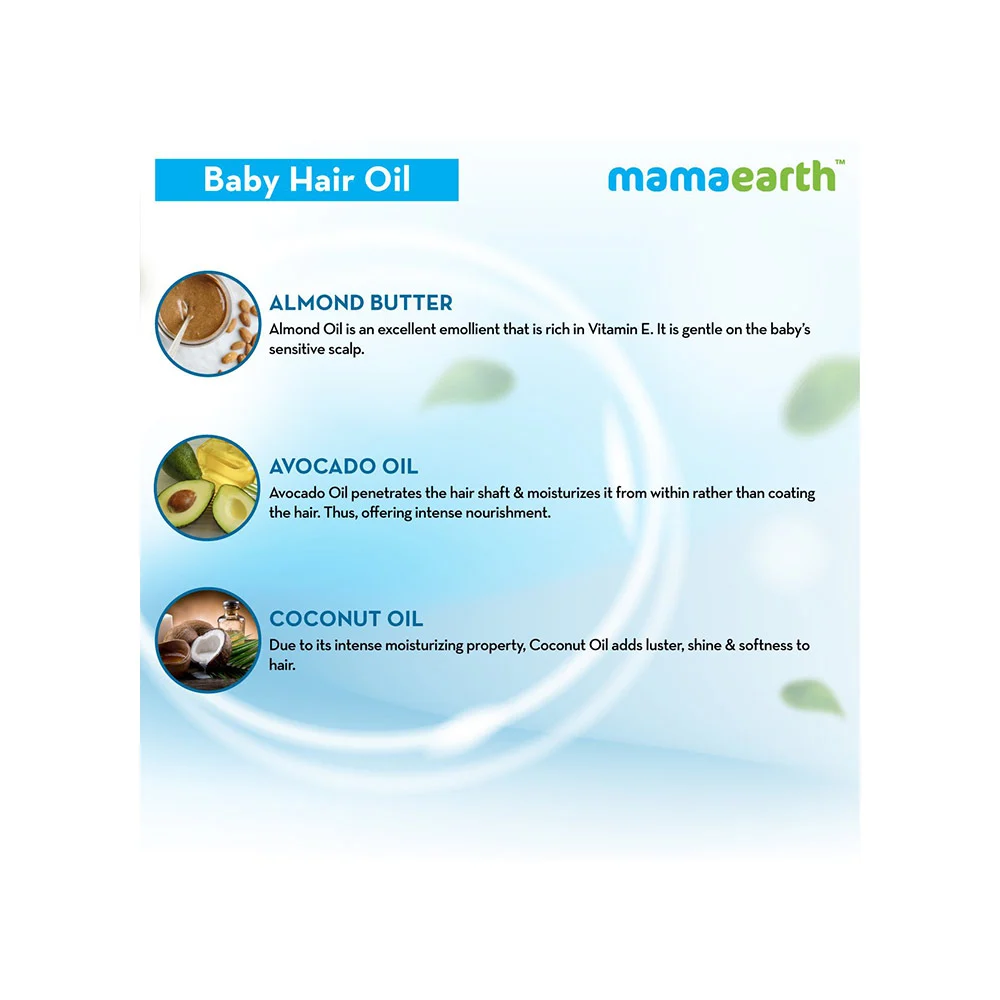 Baby Hair Oil

mamaearth™

ALMOND BUTTER
Almond Oil is an excellent emollient that is rich in Vitamin E. It is gentle on the baby's sensitive scalp.

AVOCADO OIL
Avocado Oil penetrates the hair shaft & moisturizes it from within rather than coating the hair. Thus, offering intense nourishment.

COCONUT OIL
Due to its intense moisturizing property, Coconut Oil adds luster, shine & softness to hair.